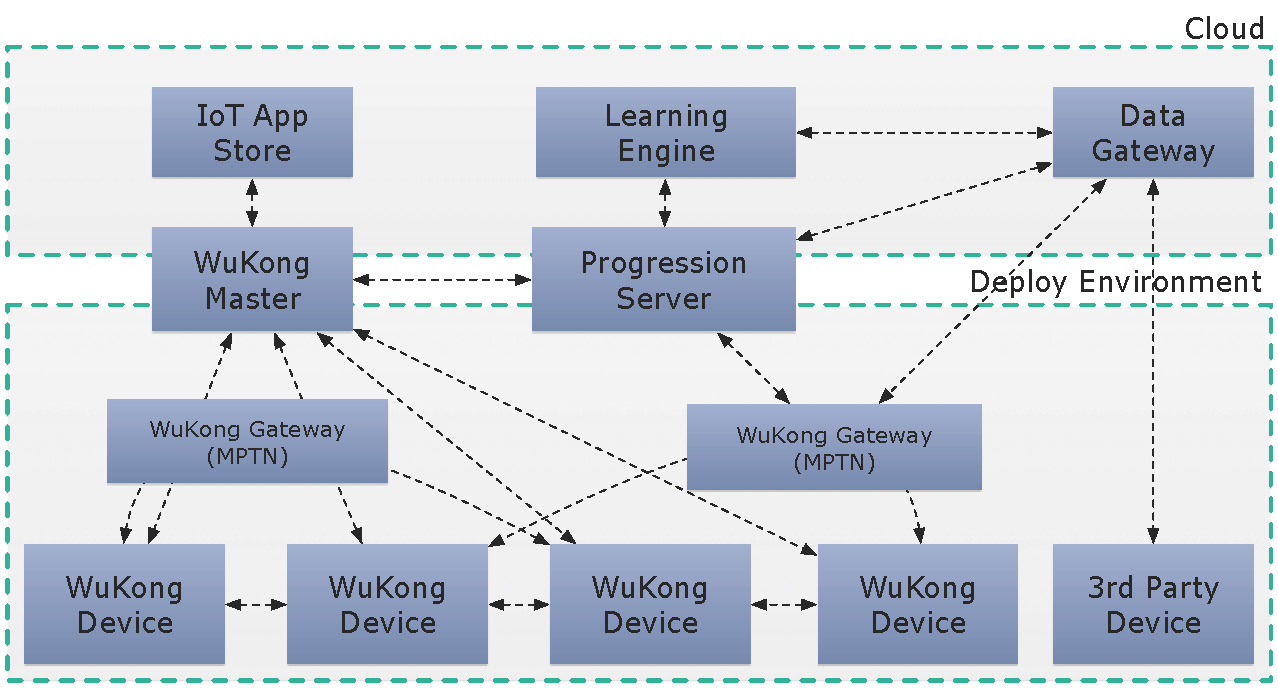 Cloud

IoT App Store

Learning Engine

Data Gateway

WuKong Master

Progression Server

Deploy Environment

WuKong Gateway (MPTN)

WuKong Gateway (MPTN)

WuKong Device

WuKong Device

WuKong Device

WuKong Device

3rd Party Device